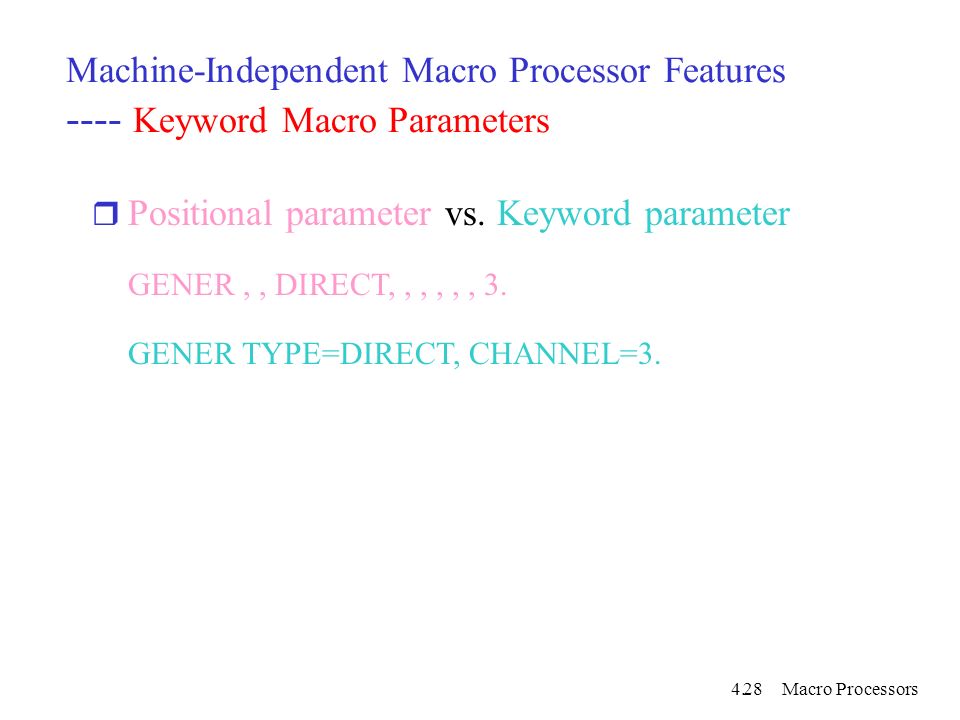 Machine-Independent Macro Processor Features
---- Keyword Macro Parameters

Positional parameter vs. Keyword parameter

GENER , , DIRECT, , , , , , 3.

GENER TYPE=DIRECT, CHANNEL=3.

4.28 Macro Processors